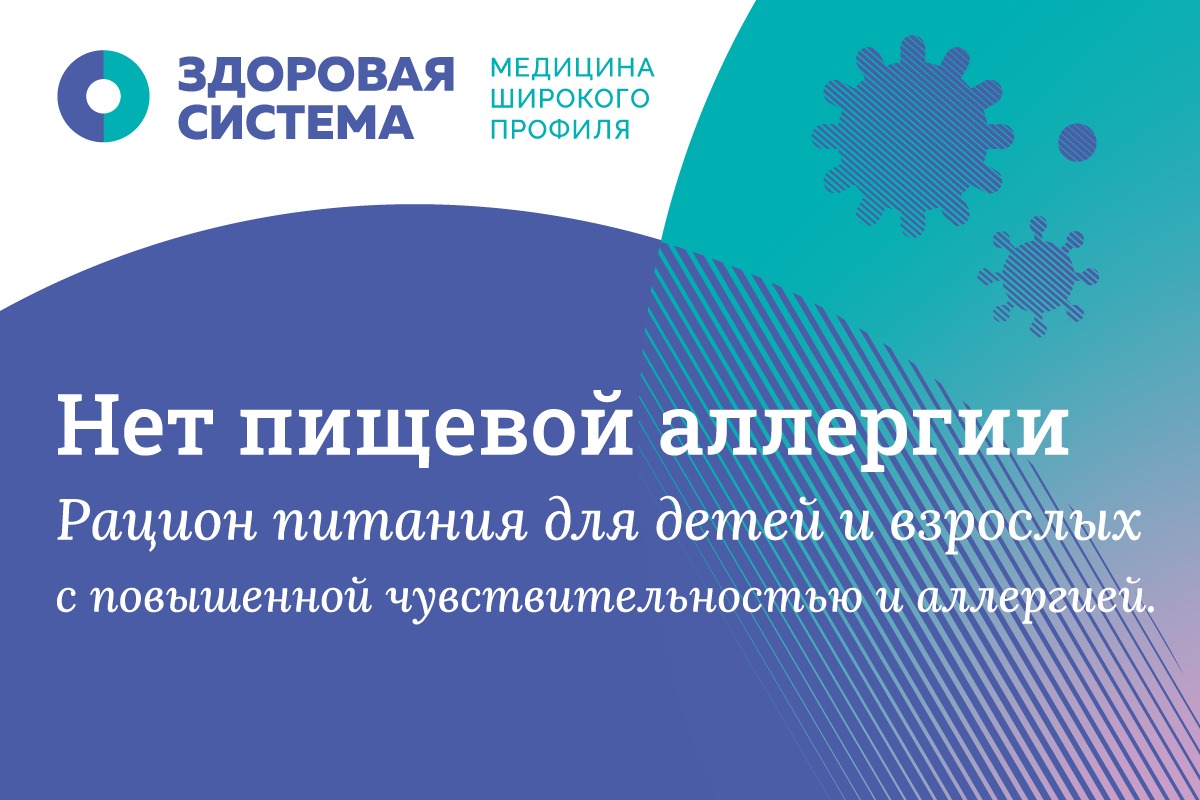 ЗДОРОВАЯ СИСТЕМА

МЕДИЦИНА ШИРОКОГО ПРОФИЛЯ

Нет пищевой аллергии

Рацион питания для детей и взрослых с повышенной чувствительностью и аллергией.